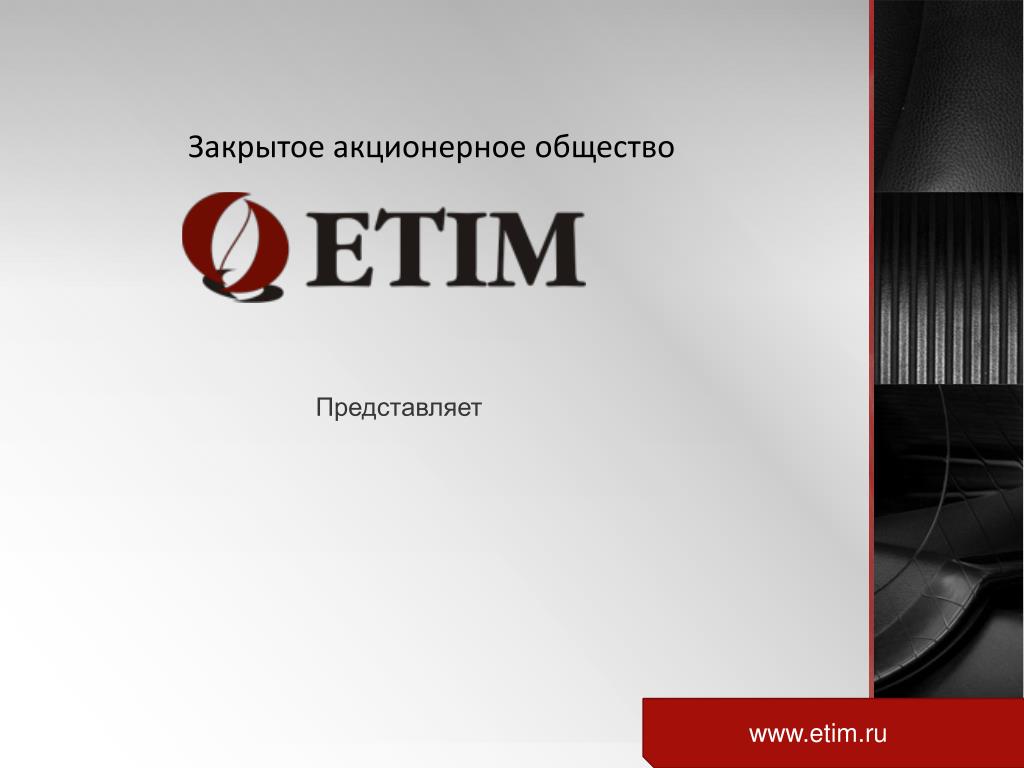 Закрытое акционерное общество

ETIM

Представляет

www.etim.ru